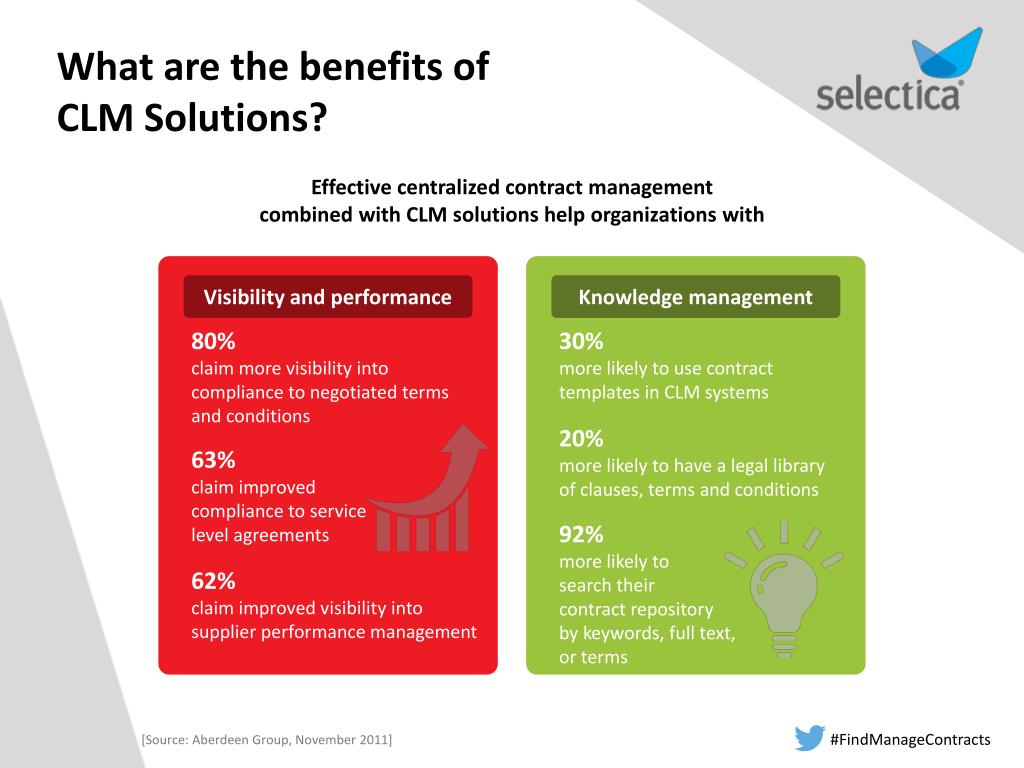 What are the benefits of CLM Solutions?

selectica

Effective centralized contract management combined with CLM solutions help organizations with

Visibility and performance

80%
claim more visibility into compliance to negotiated terms and conditions

63%
claim improved compliance to service level agreements

62%
claim improved visibility into supplier performance management

Knowledge management

30%
more likely to use contract templates in CLM systems

20%
more likely to have a legal library of clauses, terms and conditions

92%
more likely to search their contract repository by keywords, full text, or terms

[Source: Aberdeen Group, November 2011]

#FindManageContracts